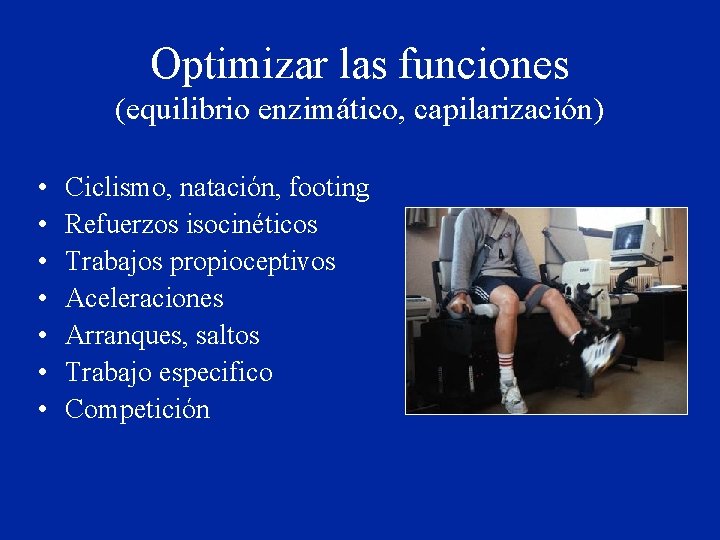 Optimizar las funciones
(equilibrio enzimático, capilarización)

• Ciclismo, natación, footing
• Refuerzos isocinéticos
• Trabajos propioceptivos
• Aceleraciones
• Arranques, saltos
• Trabajo especifico
• Competición